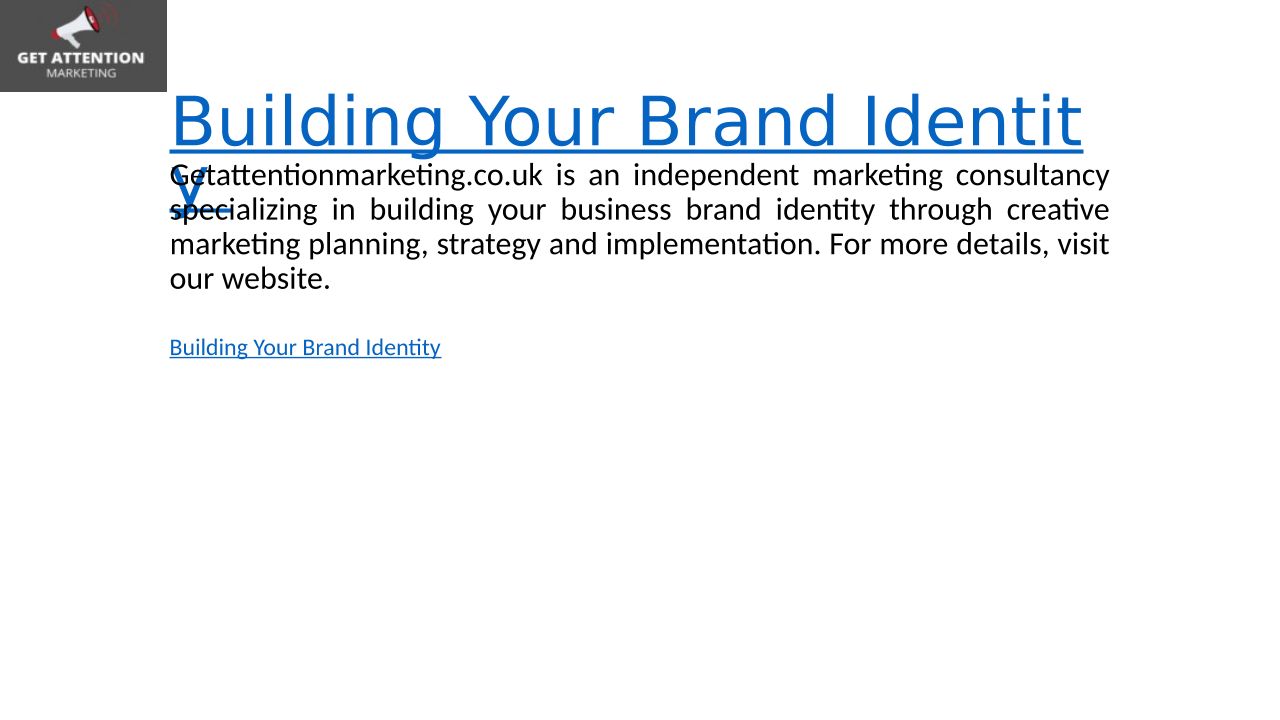 GET ATTENTION
MARKETING

Building Your Brand Identity

Getattentionmarketing.co.uk is an independent marketing consultancy specializing in building your business brand identity through creative marketing planning, strategy and implementation. For more details, visit our website.

Building Your Brand Identity